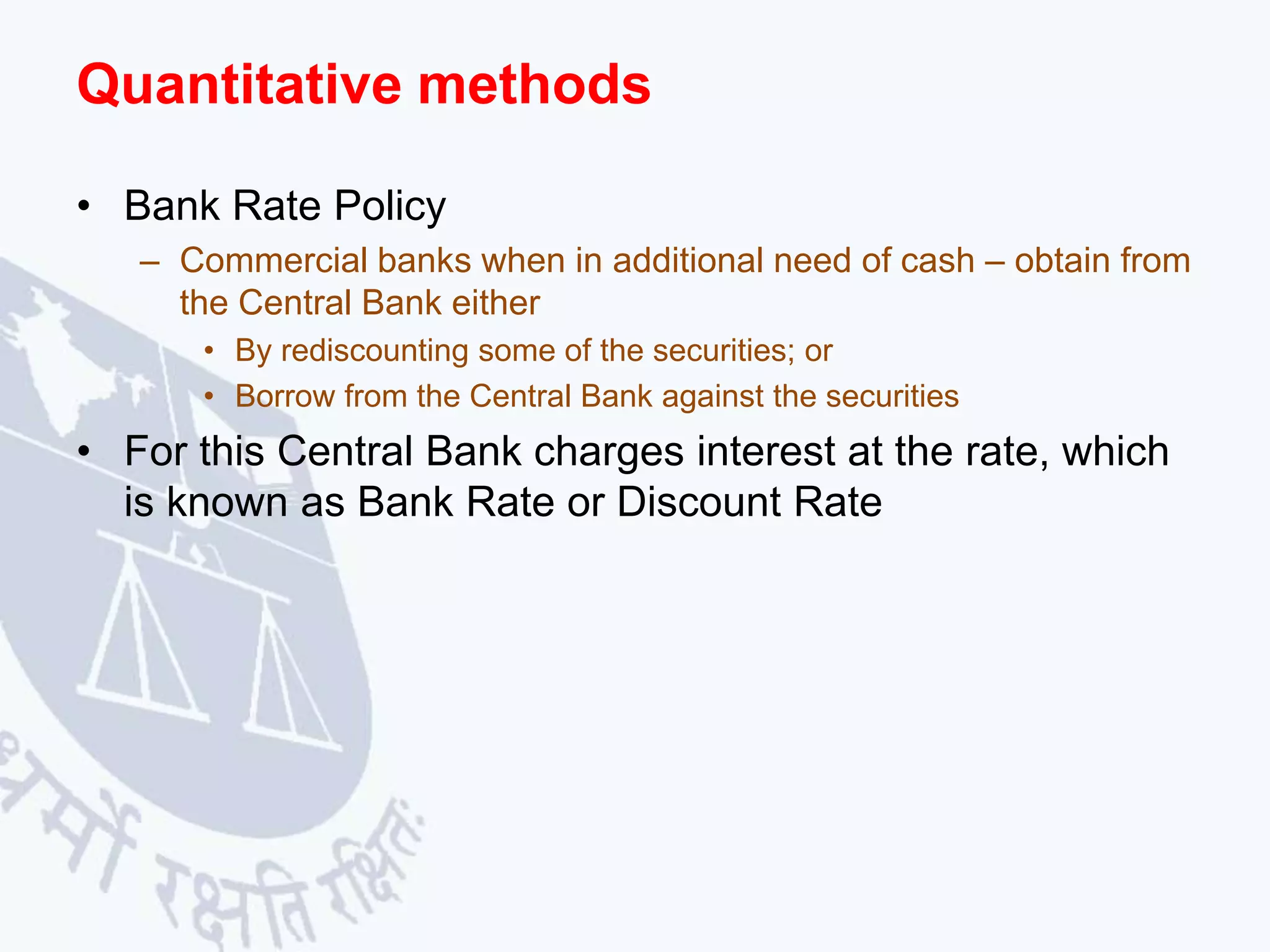 Quantitative methods

• Bank Rate Policy

– Commercial banks when in additional need of cash – obtain from the Central Bank either

• By rediscounting some of the securities; or

• Borrow from the Central Bank against the securities

• For this Central Bank charges interest at the rate, which is known as Bank Rate or Discount Rate

धर्मो रक्षति रक्षितः